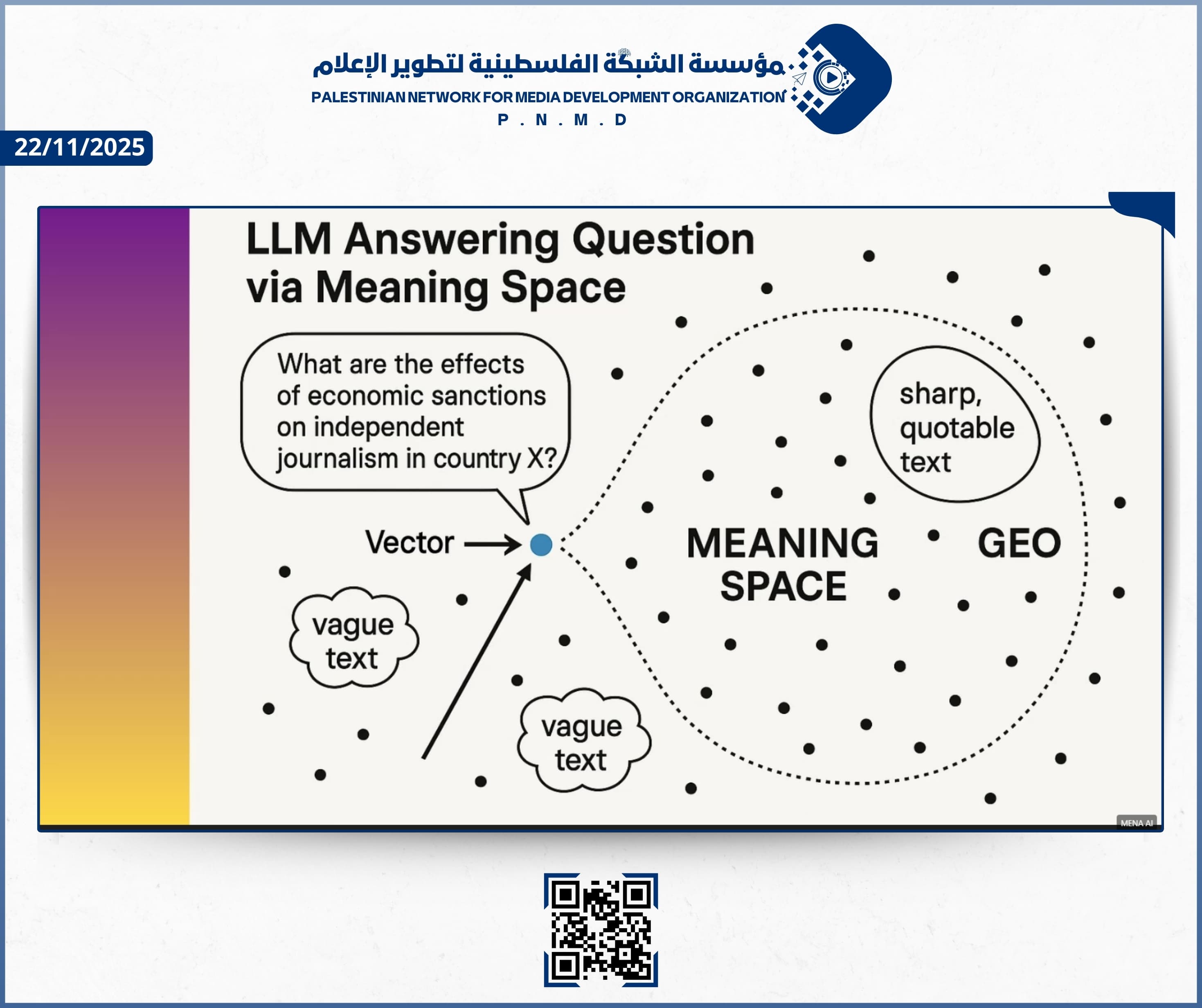 مؤسسة الشبكة الفلسطينية لتطوير الإعلام
PALESTINIAN NETWORK FOR MEDIA DEVELOPMENT ORGANIZATION
P . N . M . D

22/11/2025

LLM Answering Question via Meaning Space

What are the effects of economic sanctions on independent journalism in country X?

Vector

sharp, quotable text

MEANING SPACE

GEO

vague text

vague text

MENA AI